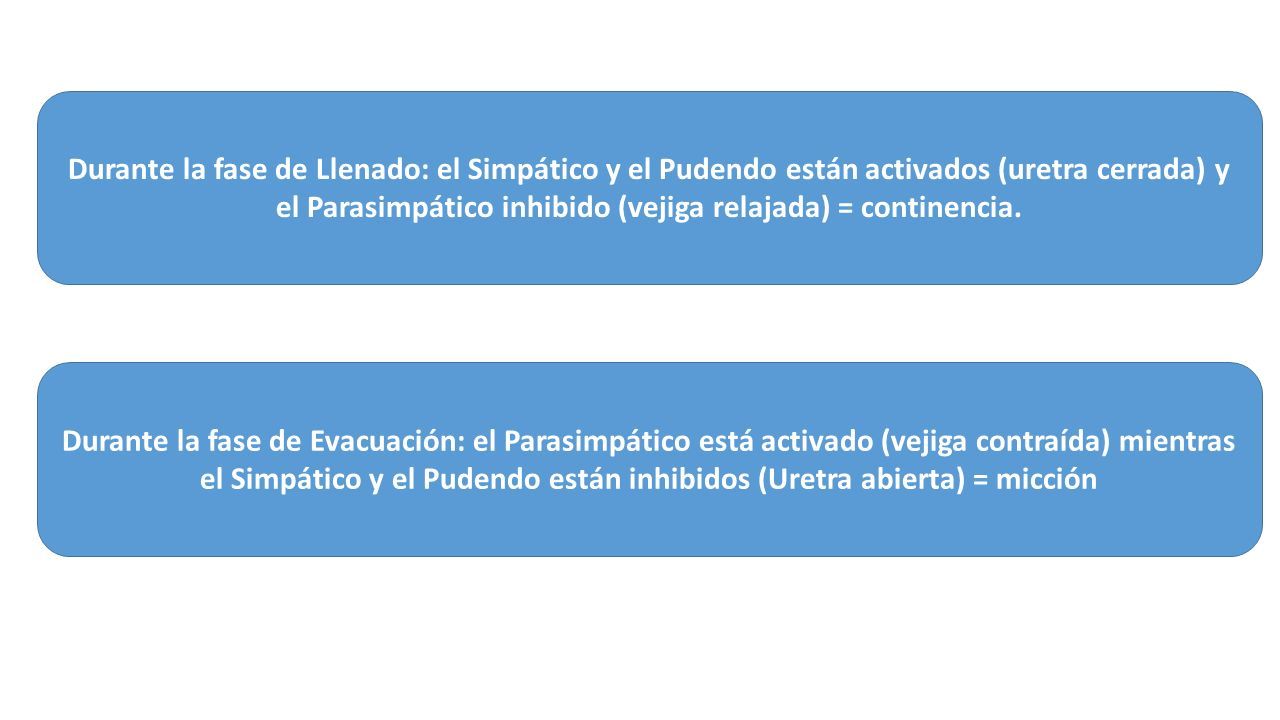 Durante la fase de Llenado: el Simpático y el Pudendo están activados (uretra cerrada) y el Parasimpático inhibido (vejiga relajada) = continencia.

Durante la fase de Evacuación: el Parasimpático está activado (vejiga contraída) mientras el Simpático y el Pudendo están inhibidos (Uretra abierta) = micción